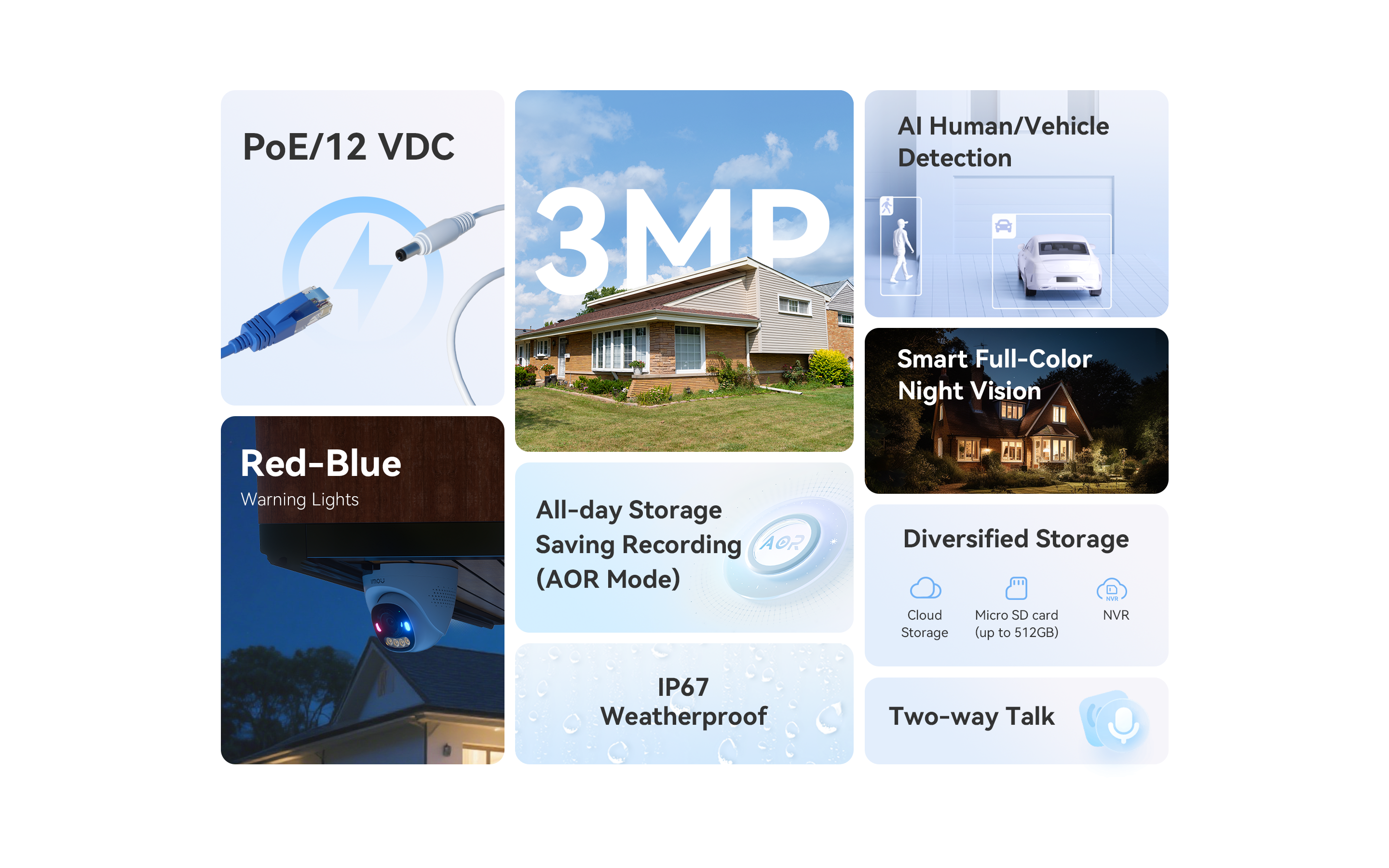 PoE/12 VDC

Red-Blue
Warning Lights

imou

3MP

All-day Storage Saving Recording (AOR Mode)

AOR

IP67
Weatherproof

AI Human/Vehicle Detection

Smart Full-Color Night Vision

Diversified Storage

Cloud Storage

Micro SD card (up to 512GB)

NVR

NVR

Two-way Talk